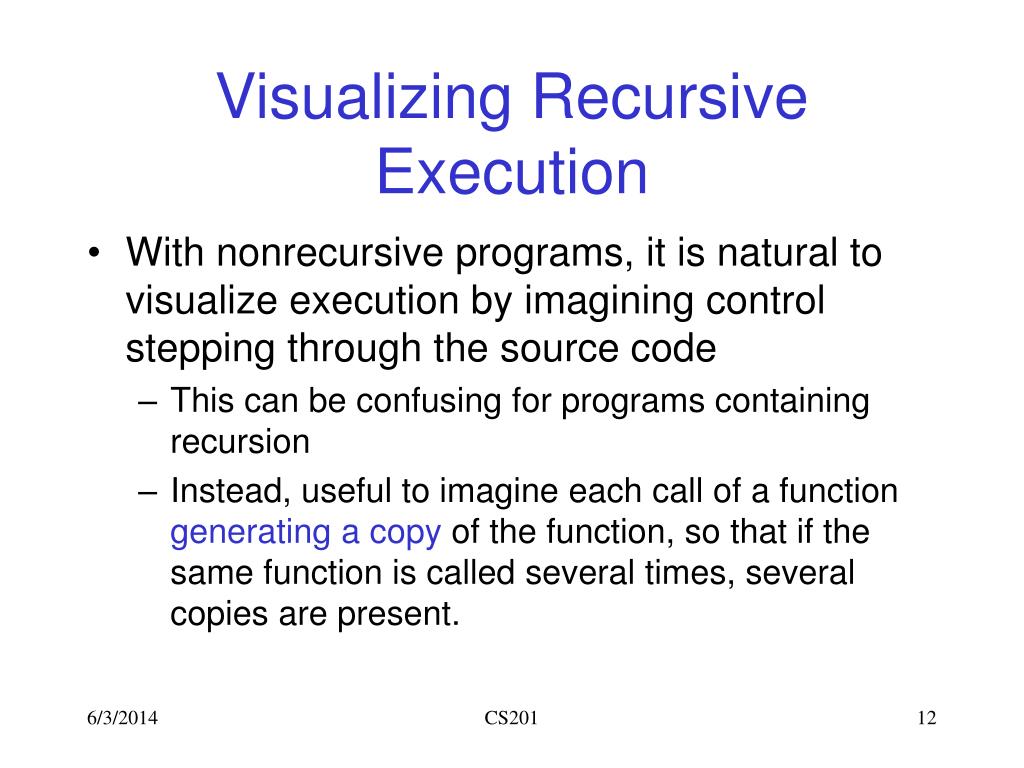 Visualizing Recursive Execution

• With nonrecursive programs, it is natural to visualize execution by imagining control stepping through the source code
– This can be confusing for programs containing recursion
– Instead, useful to imagine each call of a function generating a copy of the function, so that if the same function is called several times, several copies are present.

6/3/2014
CS201
12